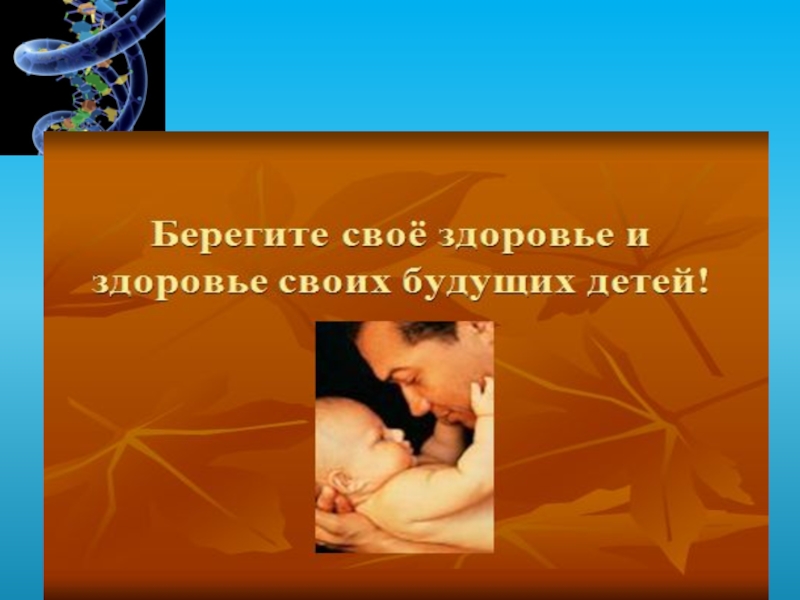 Берегите своё здоровье и здоровье своих будущих детей!